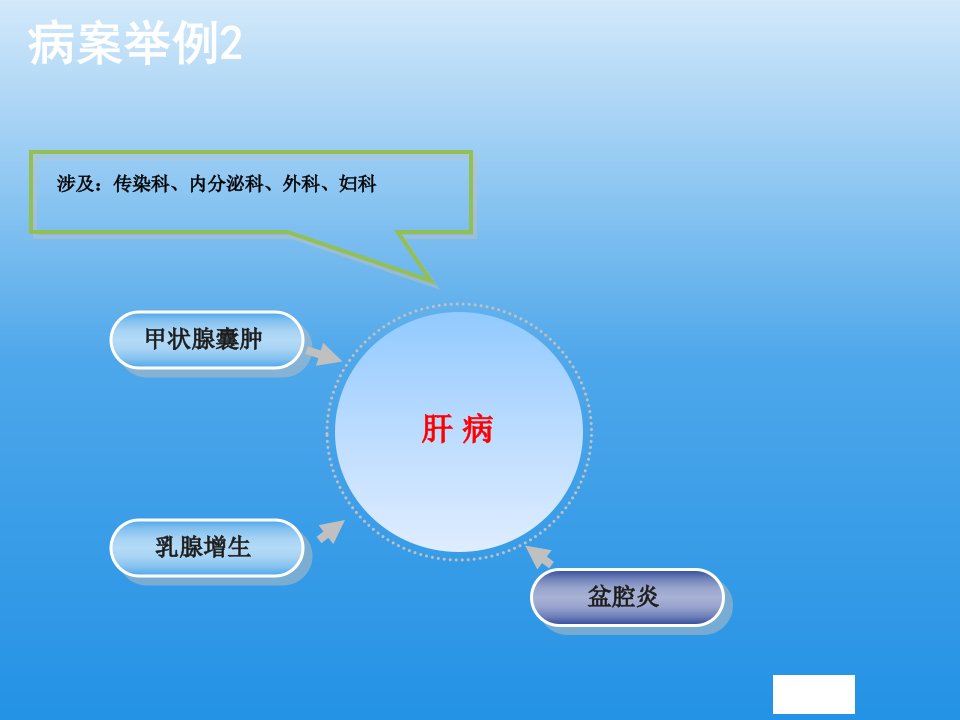 病案举例2

涉及：传染科、内分泌科、外科、妇科

甲状腺囊肿

肝 病

乳腺增生

盆腔炎